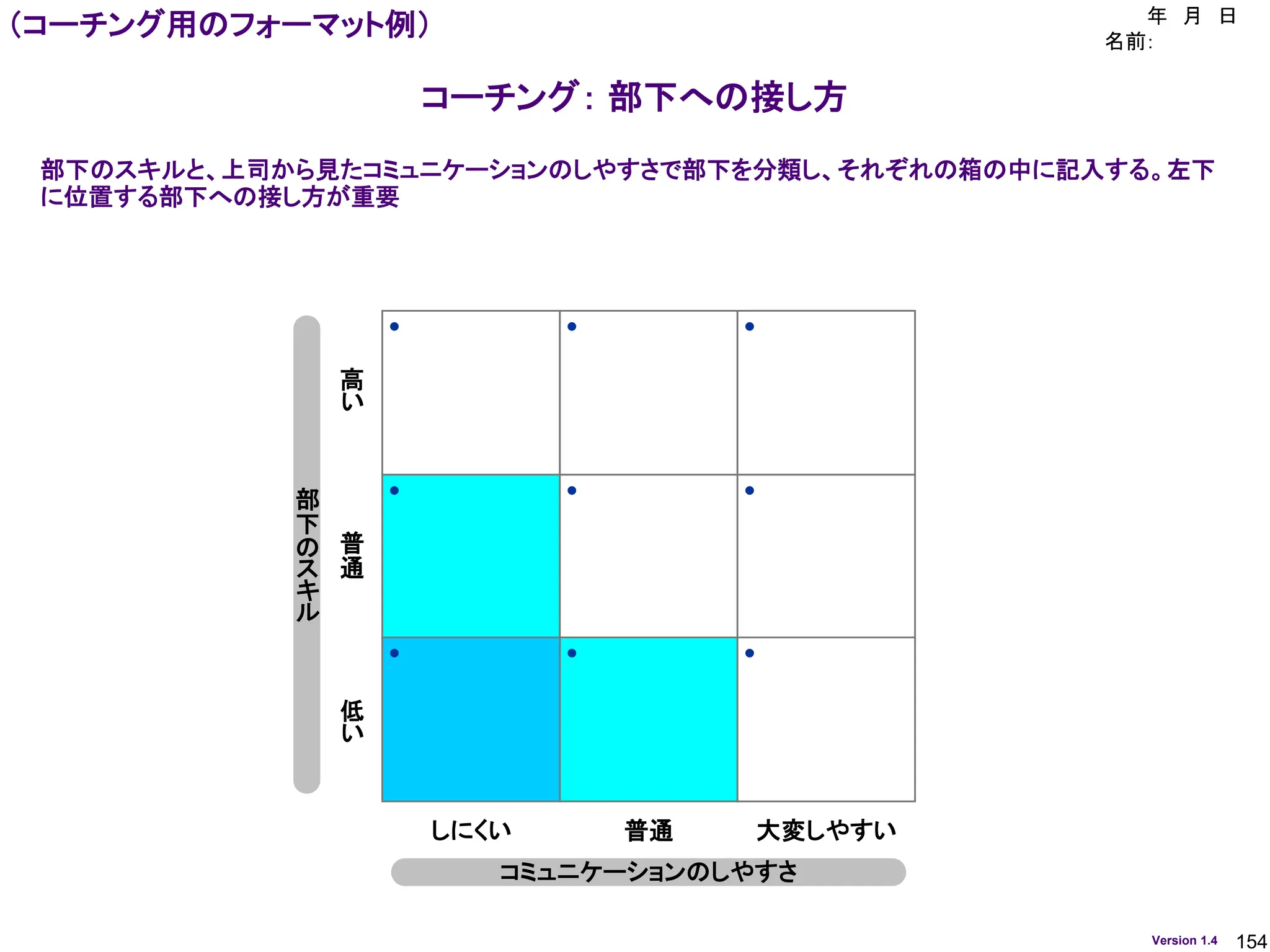 （コーチング用のフォーマット例）

年　月　日
名前:

コーチング: 部下への接し方

部下のスキルと、上司から見たコミュニケーションのしやすさで部下を分類し、それぞれの箱の中に記入する。左下に位置する部下への接し方が重要

部下のスキル

高い

普通

低い

しにくい　普通　大変しやすい

コミュニケーションのしやすさ

Version 1.4　154